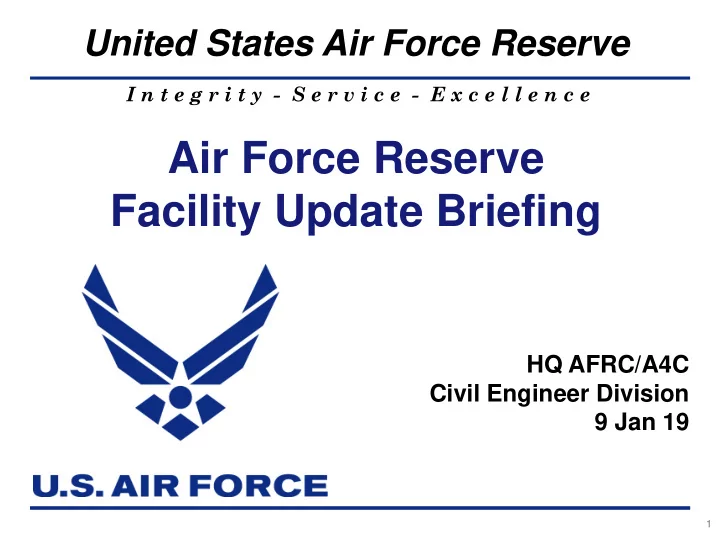 United States Air Force Reserve

Integrity - Service - Excellence

Air Force Reserve
Facility Update Briefing

HQ AFRC/A4C
Civil Engineer Division
9 Jan 19

U.S. AIR FORCE

1